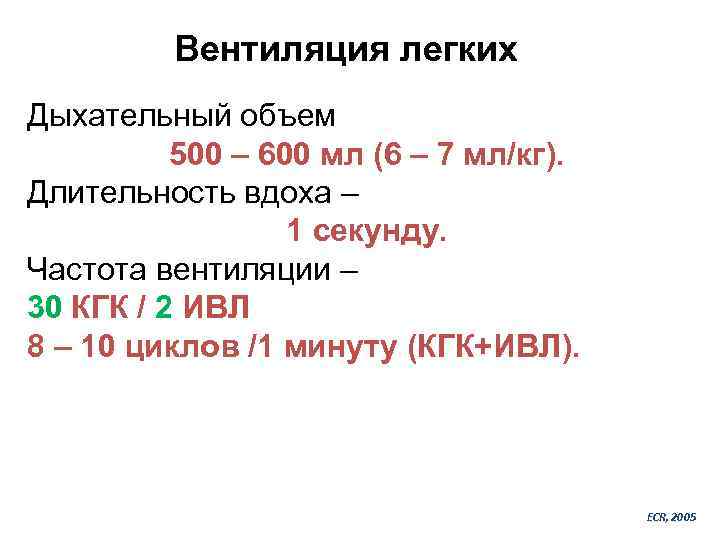 Вентиляция легких

Дыхательный объем
500 – 600 мл (6 – 7 мл/кг).
Длительность вдоха –
1 секунду.
Частота вентиляции –
30 КГК / 2 ИВЛ
8 – 10 циклов /1 минуту (КГК+ИВЛ).

ECR, 2005